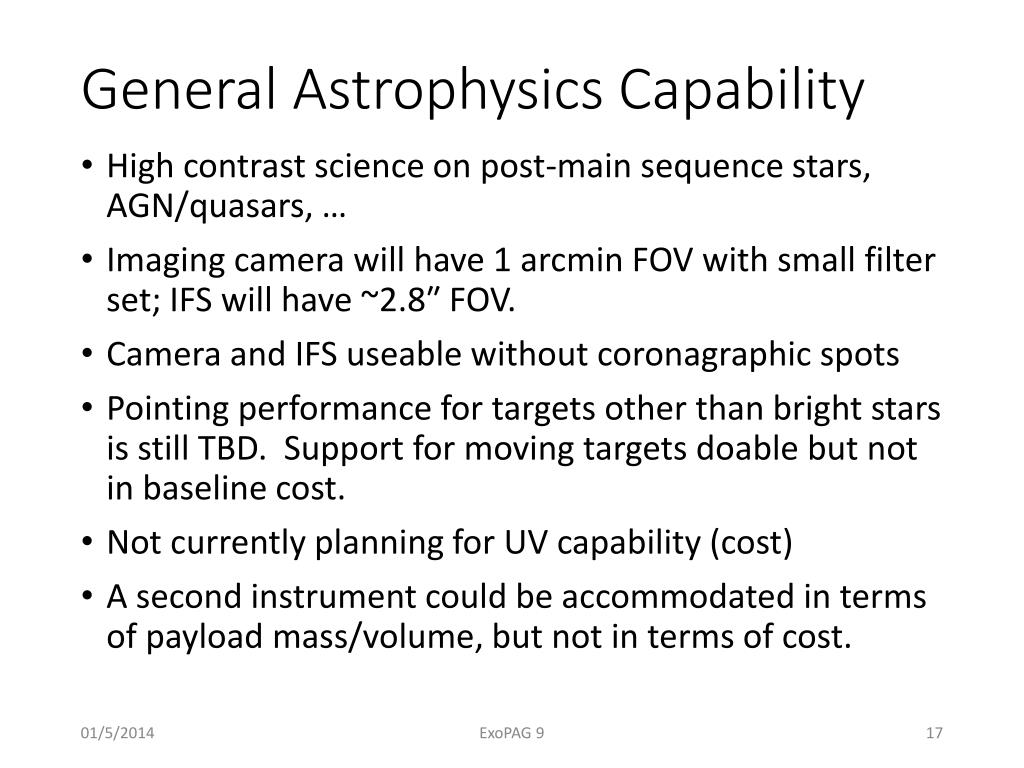 General Astrophysics Capability

• High contrast science on post-main sequence stars, AGN/quasars, …
• Imaging camera will have 1 arcmin FOV with small filter set; IFS will have ~2.8” FOV.
• Camera and IFS useable without coronagraphic spots
• Pointing performance for targets other than bright stars is still TBD. Support for moving targets doable but not in baseline cost.
• Not currently planning for UV capability (cost)
• A second instrument could be accommodated in terms of payload mass/volume, but not in terms of cost.

01/5/2014
ExoPAG 9
17